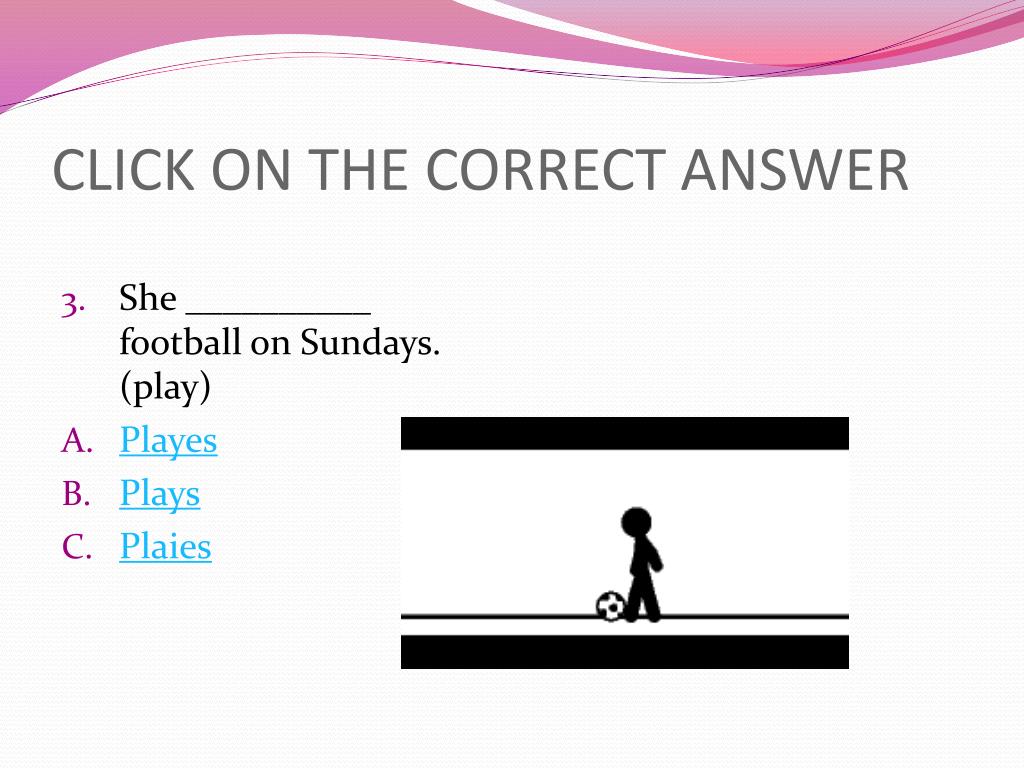 CLICK ON THE CORRECT ANSWER

3. She __________ football on Sundays. (play)

A. Playes
B. Plays
C. Plaies